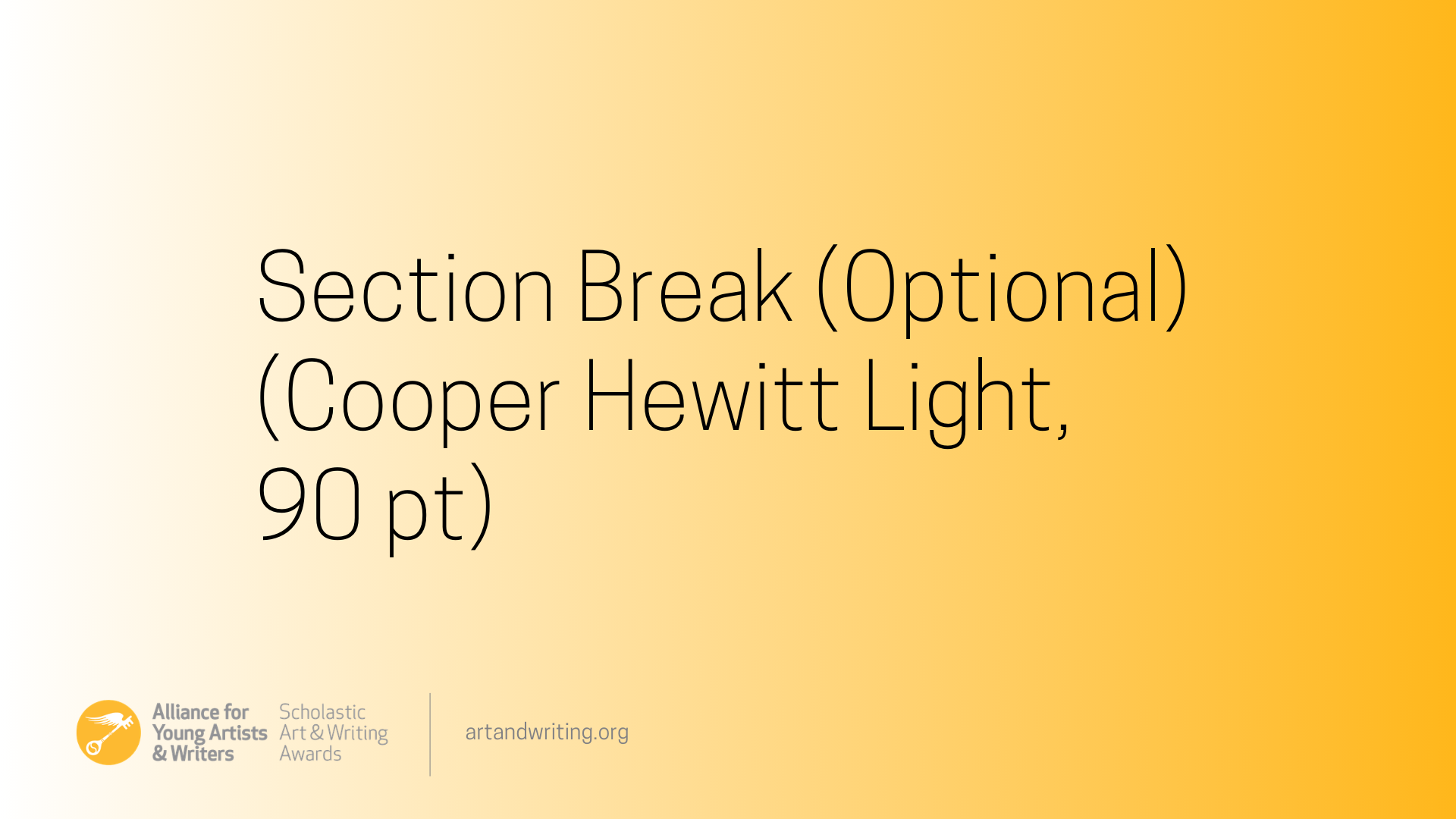 Section Break (Optional) (Cooper Hewitt Light, 90 pt)

Alliance for Young Artists & Writers

Scholastic Art & Writing Awards

artandwriting.org